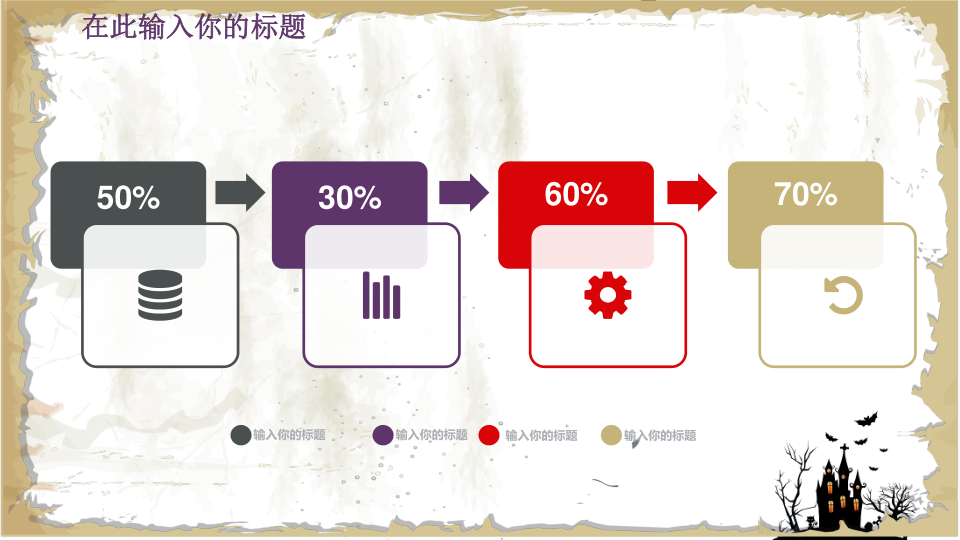 在此输入你的标题

50%

30%

60%

70%

输入你的标题 输入你的标题 输入你的标题 输入你的标题